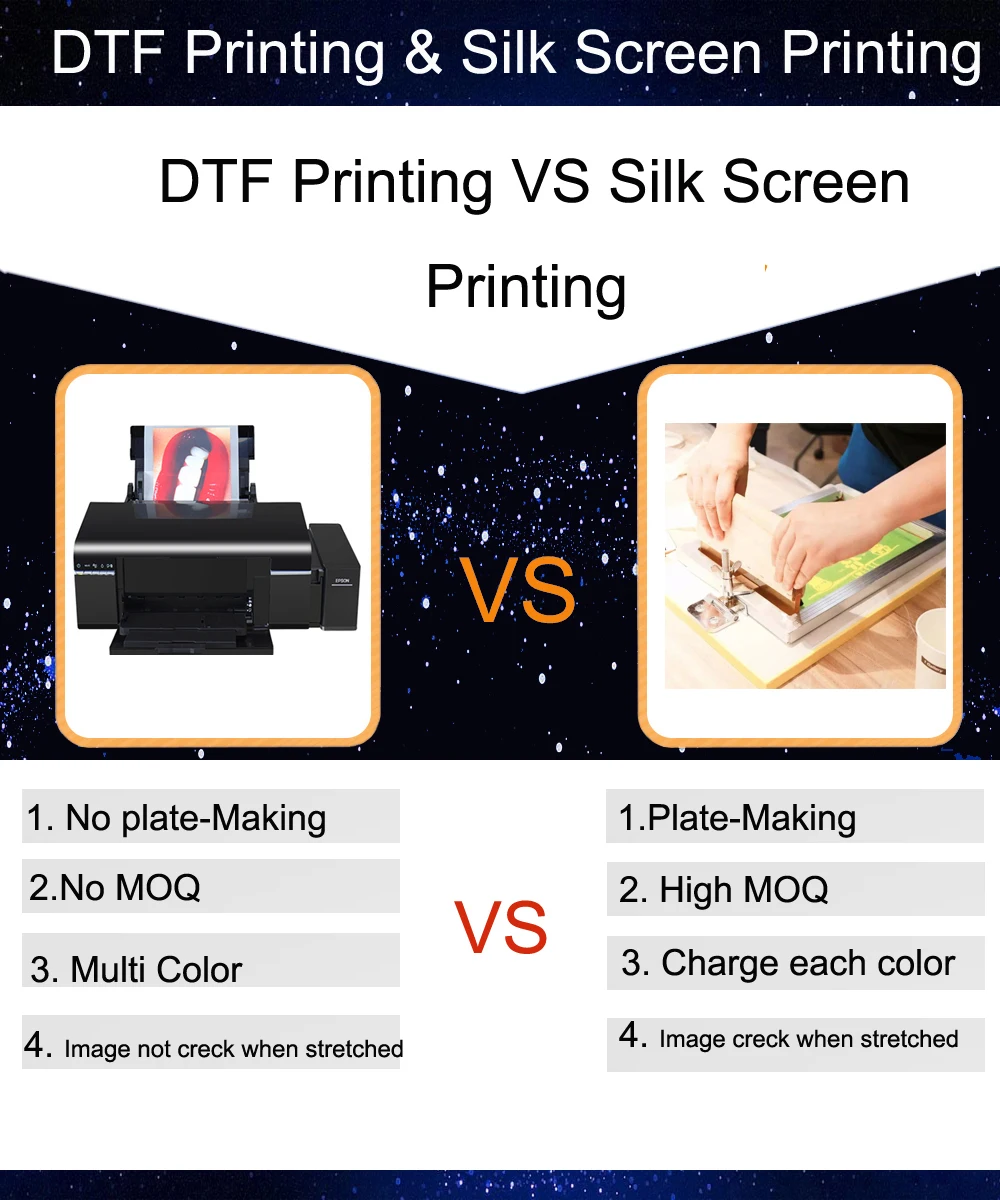 DTF Printing & Silk Screen Printing

DTF Printing VS Silk Screen Printing

EPSON

VS

1. No plate-Making
2.No MOQ
3. Multi Color
4. Image not creck when stretched

VS

1.Plate-Making
2. High MOQ
3. Charge each color
4. Image creck when stretched